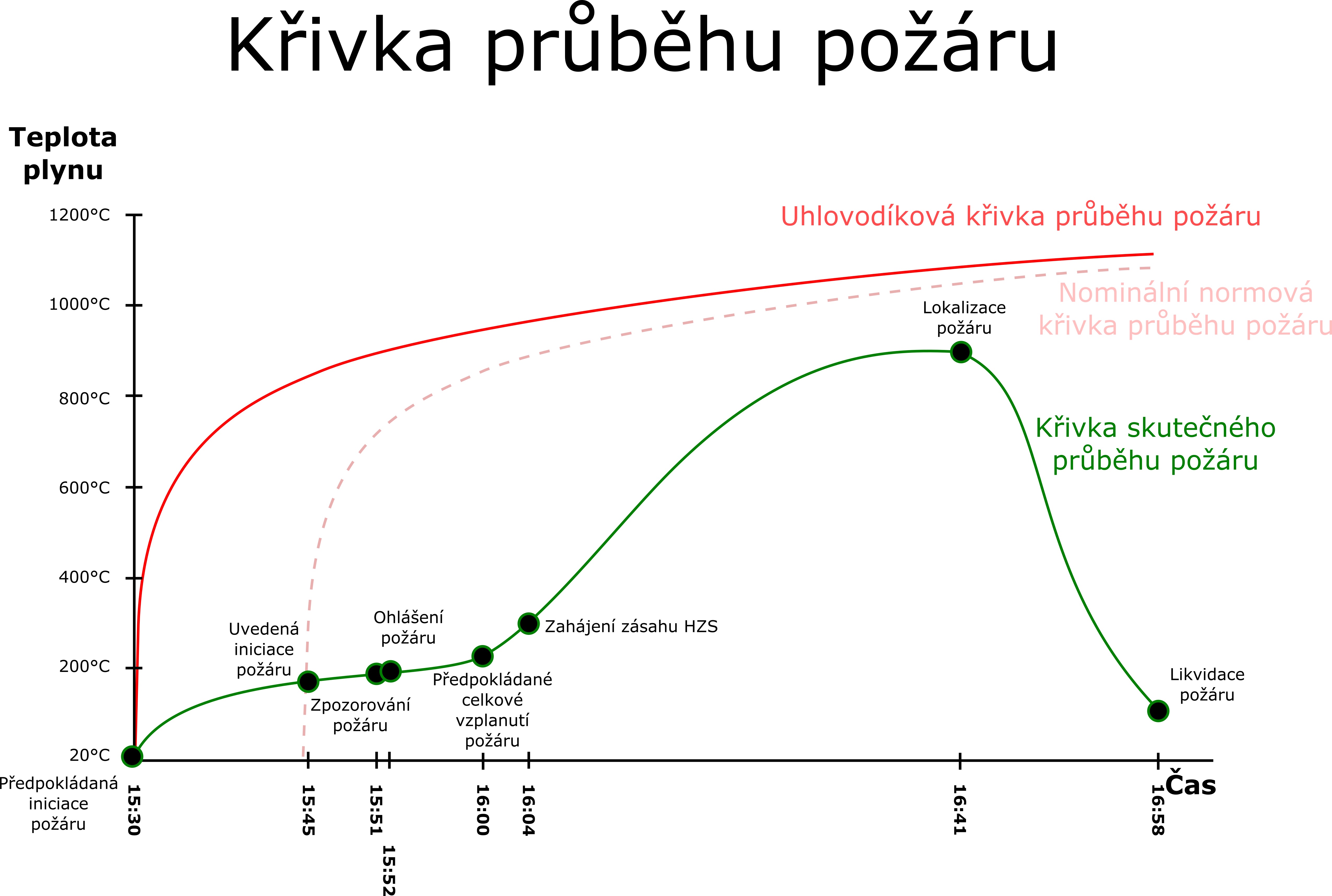 Křivka průběhu požáru

Teplota plynu

1200°C
1000°C
800°C
600°C
400°C
200°C
20°C

Uhlovodíková křivka průběhu požáru

Nominální normová křivka průběhu požáru

Křivka skutečného průběhu požáru

Lokalizace požáru

Uvedená iniciace požáru

Ohlášení požáru

Zahájení zásahu HZS

Zpozorování požáru

Předpokládané celkové vzplanutí požáru

Likvidace požáru

Předpokládaná iniciace požáru

15:30
15:45
15:51
15:52
16:00
16:04
16:41
16:58

Čas